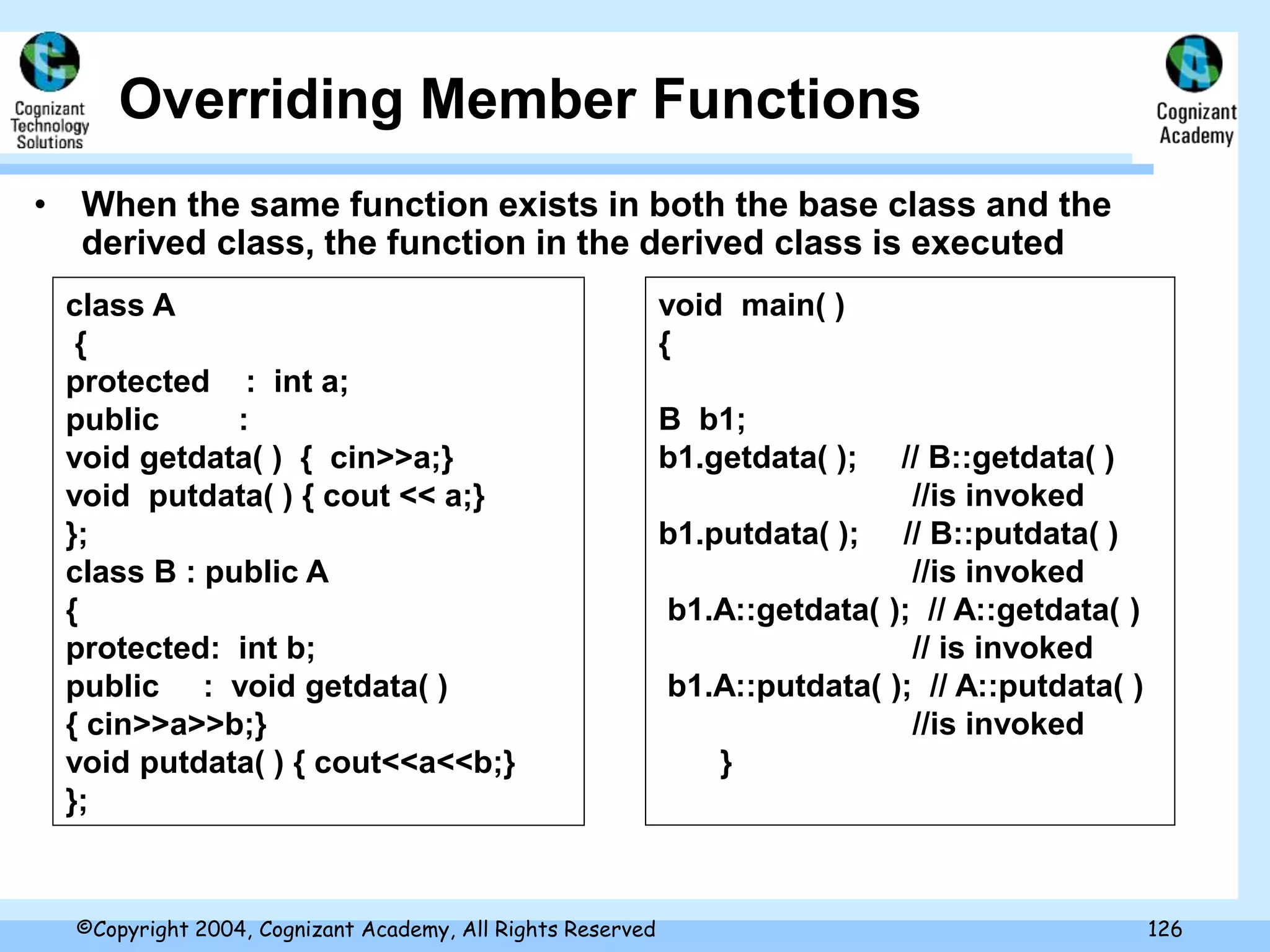 Cognizant Technology Solutions

Overriding Member Functions

Cognizant Academy

• When the same function exists in both the base class and the derived class, the function in the derived class is executed

class A
{
protected : int a;
public :
void getdata( ) { cin>>a;}
void putdata( ) { cout << a;}
};
class B : public A
{
protected: int b;
public : void getdata( )
{ cin>>a>>b;}
void putdata( ) { cout<<a<<b;}
};

void main( )
{

B b1;
b1.getdata( ); // B::getdata( )
//is invoked
b1.putdata( ); // B::putdata( )
//is invoked
b1.A::getdata( ); // A::getdata( )
// is invoked
b1.A::putdata( ); // A::putdata( )
//is invoked
}

©Copyright 2004, Cognizant Academy, All Rights Reserved

126